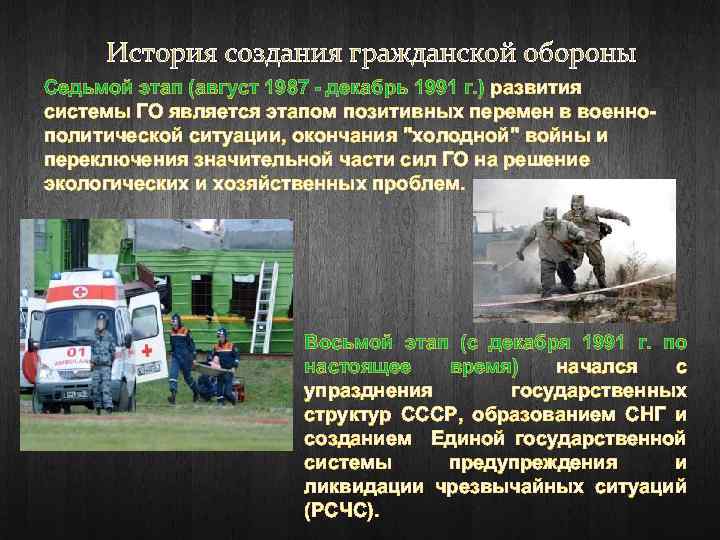 История создания гражданской обороны

Седьмой этап (август 1987 - декабрь 1991 г.) развития системы ГО является этапом позитивных перемен в военно-политической ситуации, окончания "холодной" войны и переключения значительной части сил ГО на решение экологических и хозяйственных проблем.

01
AMBULANCE

Восьмой этап (с декабря 1991 г. по настоящее время) начался с упразднения государственных структур СССР, образованием СНГ и созданием Единой государственной системы предупреждения и ликвидации чрезвычайных ситуаций (РСЧС).